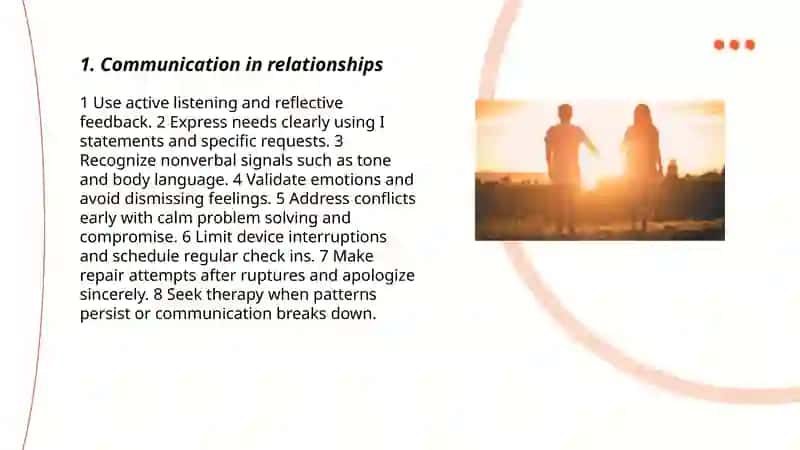 1. Communication in relationships

1 Use active listening and reflective feedback. 2 Express needs clearly using I statements and specific requests. 3 Recognize nonverbal signals such as tone and body language. 4 Validate emotions and avoid dismissing feelings. 5 Address conflicts early with calm problem solving and compromise. 6 Limit device interruptions and schedule regular check ins. 7 Make repair attempts after ruptures and apologize sincerely. 8 Seek therapy when patterns persist or communication breaks down.